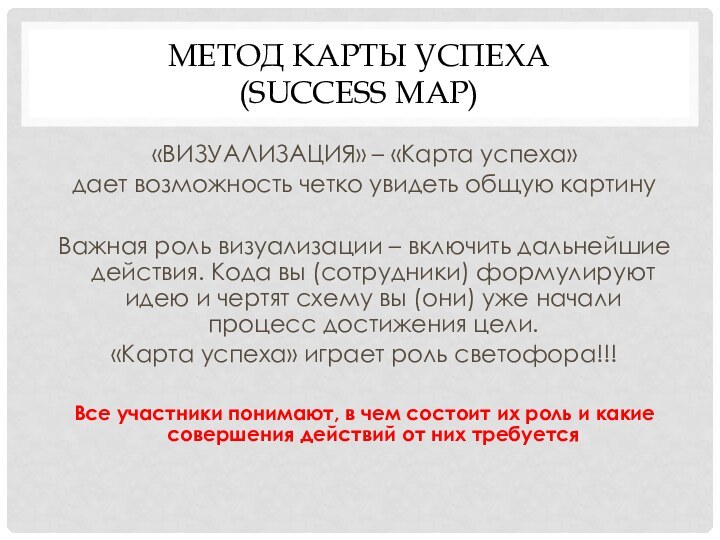 МЕТОД КАРТЫ УСПЕХА
(SUCCESS MAP)

«ВИЗУАЛИЗАЦИЯ» – «Карта успеха» дает возможность четко увидеть общую картину

Важная роль визуализации – включить дальнейшие действия. Кода вы (сотрудники) формулируют идею и чертят схему вы (они) уже начали процесс достижения цели.
«Карта успеха» играет роль светофора!!!

Все участники понимают, в чем состоит их роль и какие совершения действий от них требуется